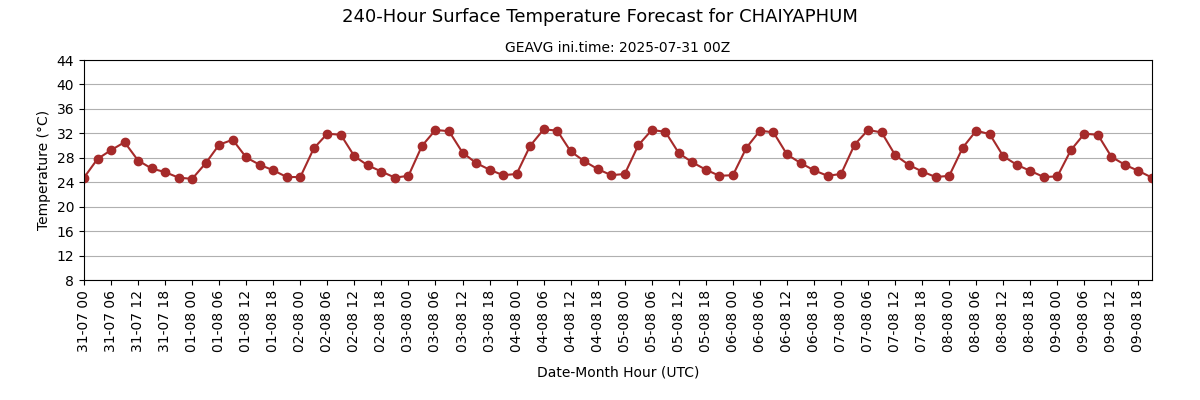 240-Hour Surface Temperature Forecast for CHAIYAPHUM

GEAVG ini.time: 2025-07-31 00Z

Temperature (°C)

44
40
36
32
28
24
20
16
12
8

31-07 00
31-07 06
31-07 12
31-07 18
01-08 00
01-08 06
01-08 12
01-08 18
02-08 00
02-08 06
02-08 12
02-08 18
03-08 00
03-08 06
03-08 12
03-08 18
04-08 00
04-08 06
04-08 12
04-08 18
05-08 00
05-08 06
05-08 12
05-08 18
06-08 00
06-08 06
06-08 12
06-08 18
07-08 00
07-08 06
07-08 12
07-08 18
08-08 00
08-08 06
08-08 12
08-08 18
09-08 00
09-08 06
09-08 12
09-08 18

Date-Month Hour (UTC)